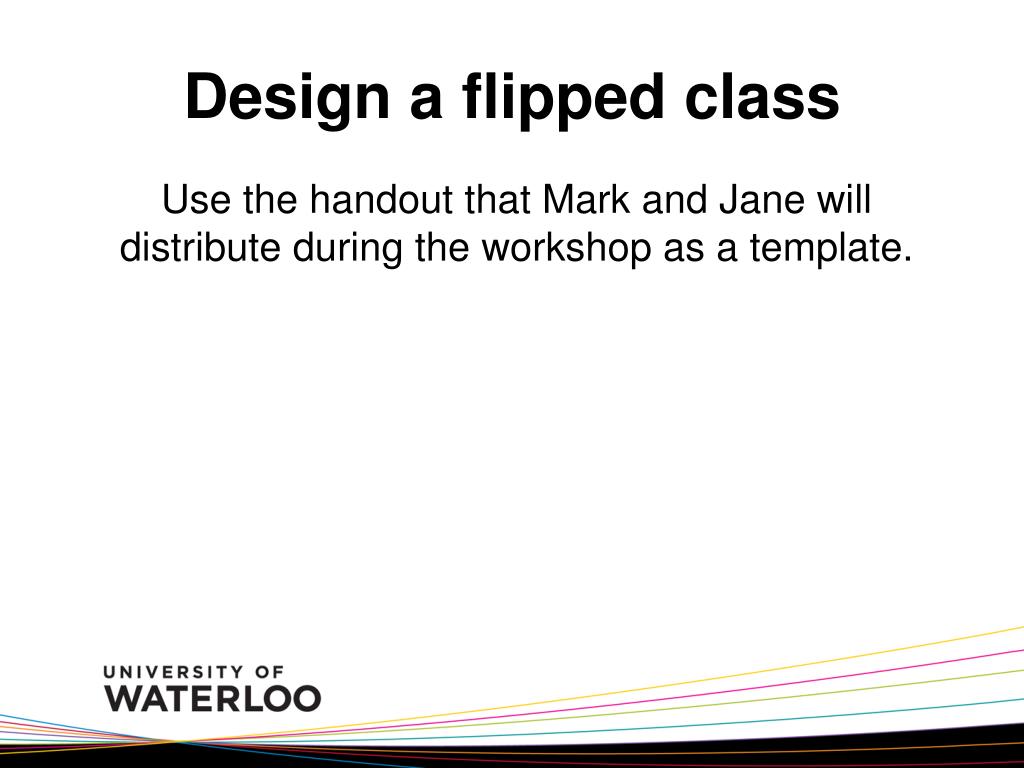 Design a flipped class

Use the handout that Mark and Jane will distribute during the workshop as a template.

UNIVERSITY OF
WATERLOO